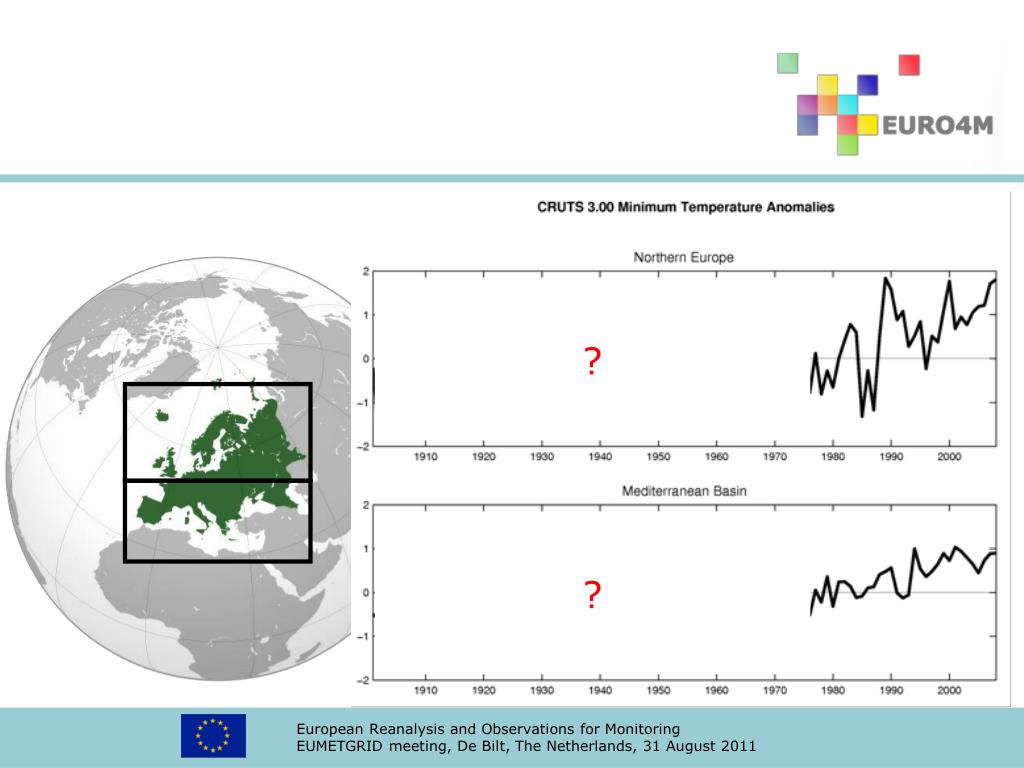 EURO4M

CRUTS 3.00 Minimum Temperature Anomalies

Northern Europe

2
1
0
−1
−2

?

1910 1920 1930 1940 1950 1960 1970 1980 1990 2000

Mediterranean Basin

2
1
0
−1
−2

?

1910 1920 1930 1940 1950 1960 1970 1980 1990 2000

European Reanalysis and Observations for Monitoring
EUMETGRID meeting, De Bilt, The Netherlands, 31 August 2011